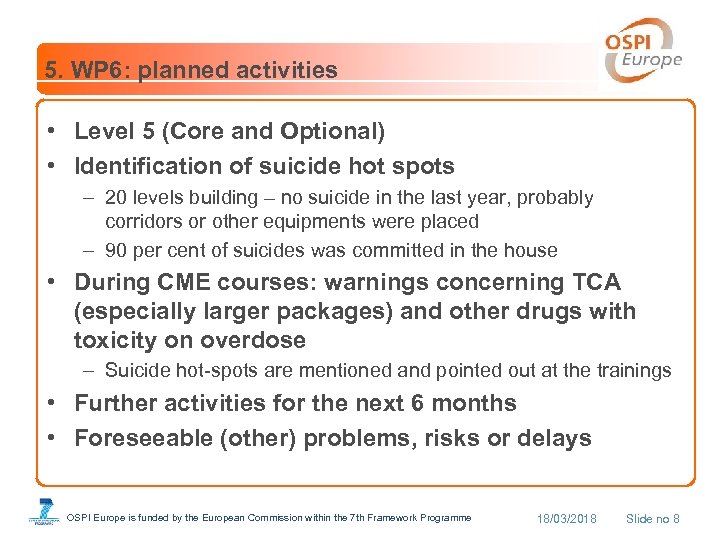 OSPI Europe

5. WP6: planned activities

• Level 5 (Core and Optional)
• Identification of suicide hot spots
– 20 levels building – no suicide in the last year, probably corridors or other equipments were placed
– 90 per cent of suicides was committed in the house
• During CME courses: warnings concerning TCA (especially larger packages) and other drugs with toxicity on overdose
– Suicide hot-spots are mentioned and pointed out at the trainings
• Further activities for the next 6 months
• Foreseeable (other) problems, risks or delays

OSPI Europe is funded by the European Commission within the 7th Framework Programme 18/03/2018 Slide no 8